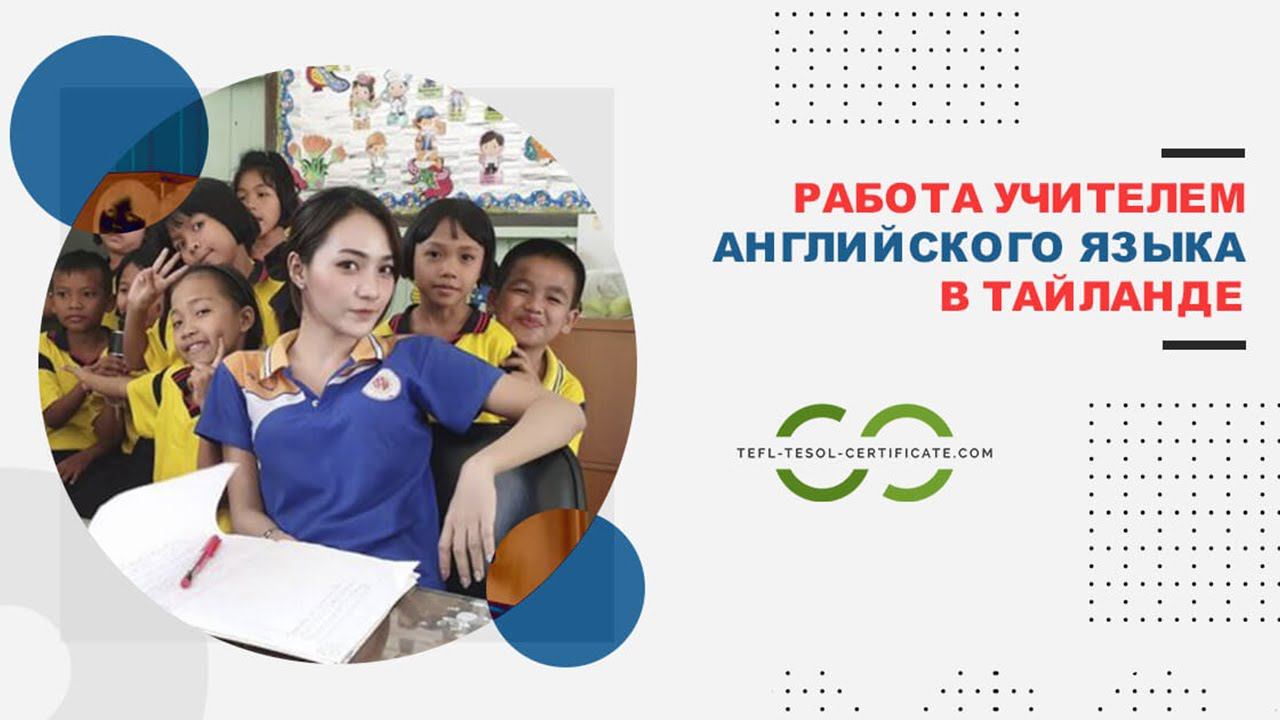 РАБОТА УЧИТЕЛЕМ
АНГЛИЙСКОГО ЯЗЫКА
В ТАЙЛАНДЕ

TEFL-TESOL-CERTIFICATE.COM